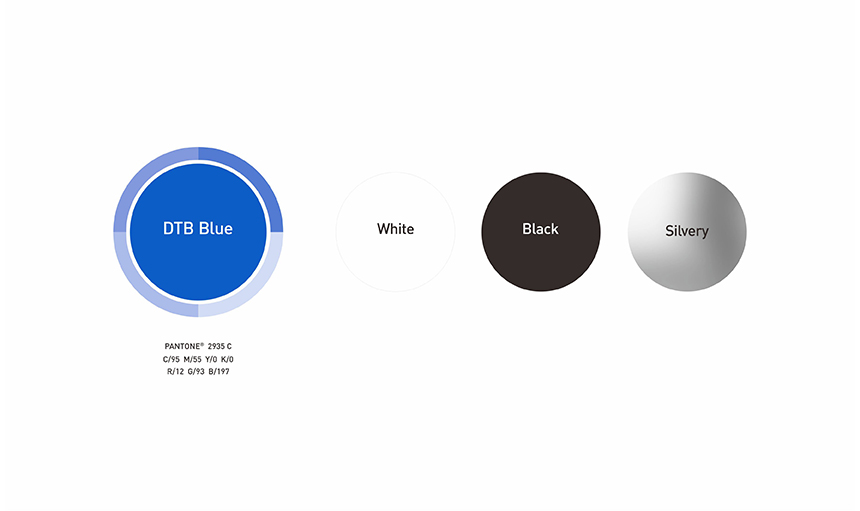 DTB Blue

PANTONE® 2935 C
C/95 M/55 Y/0 K/0
R/12 G/93 B/197

White

Black

Silvery